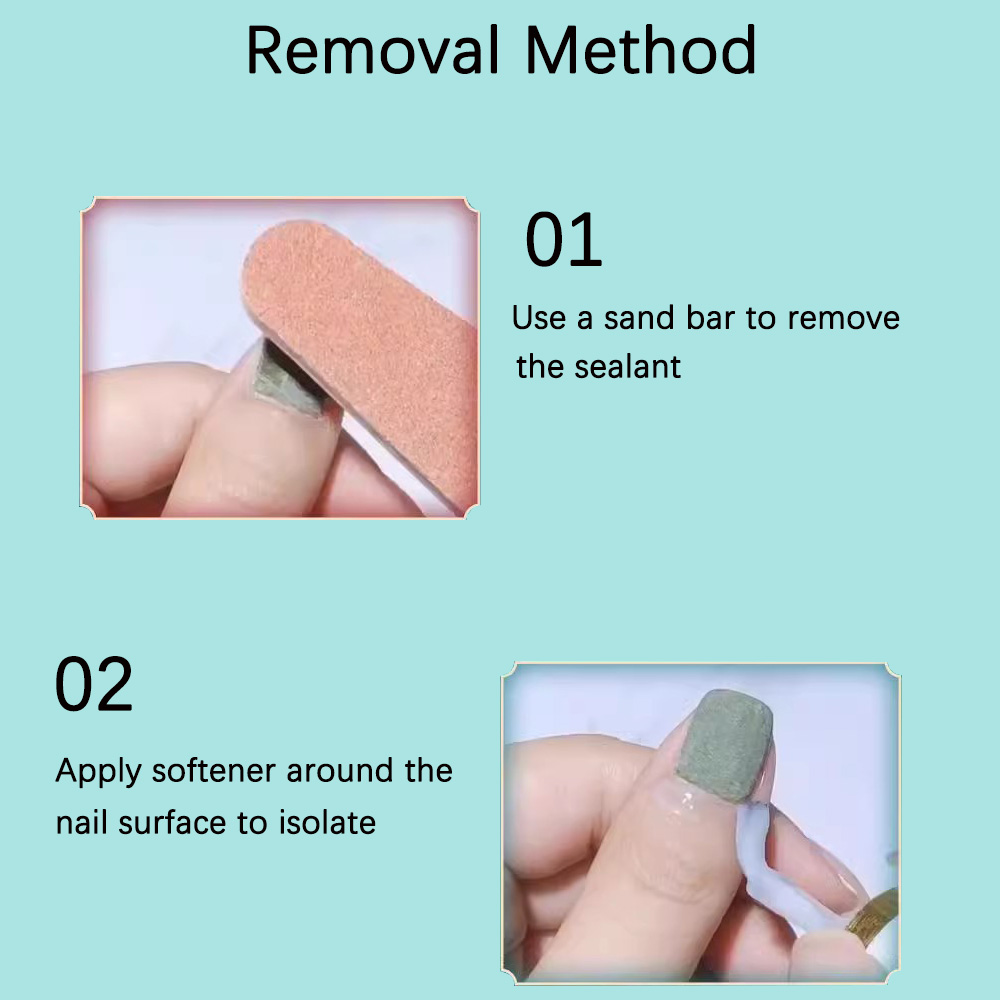 Removal Method

01

Use a sand bar to remove the sealant

02

Apply softener around the nail surface to isolate